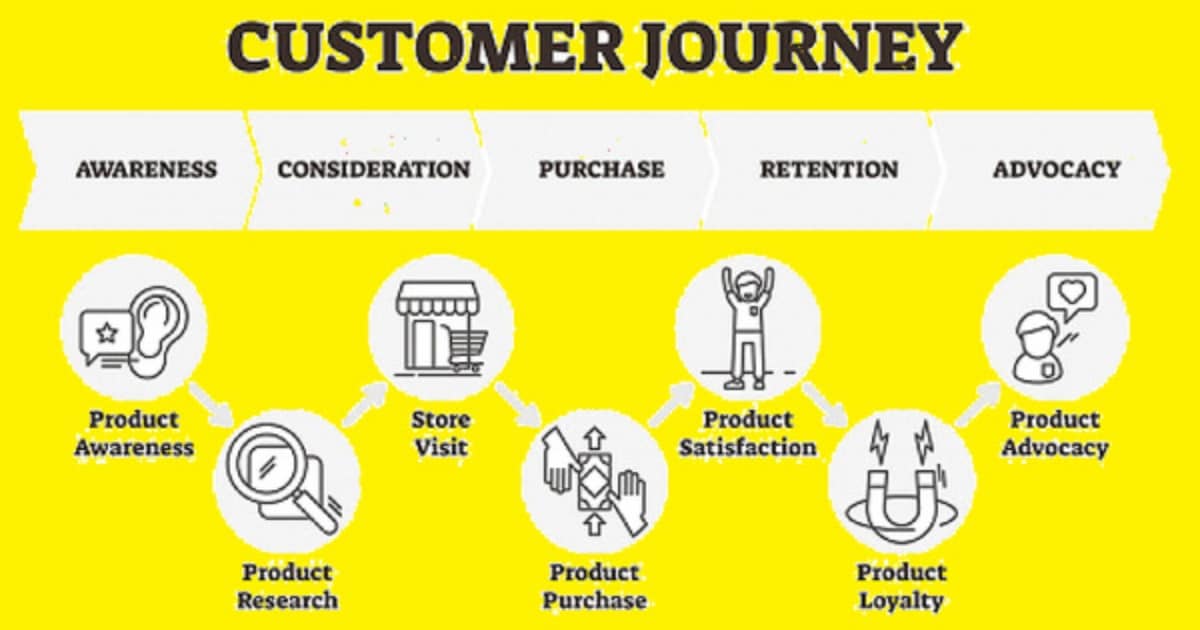 CUSTOMER JOURNEY

AWARENESS

CONSIDERATION

PURCHASE

RETENTION

ADVOCACY

Product Awareness

Product Research

Store Visit

Product Purchase

Product Satisfaction

Product Loyalty

Product Advocacy